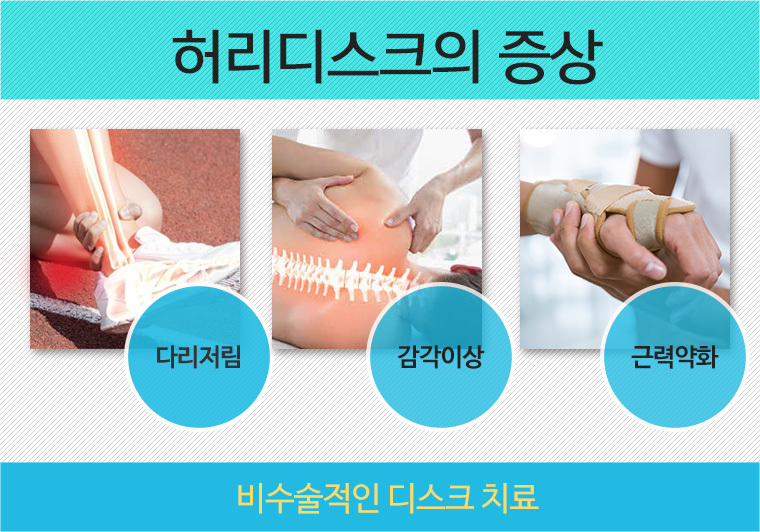 허리디스크의 증상

다리저림

감각이상

근력약화

비수술적인 디스크 치료